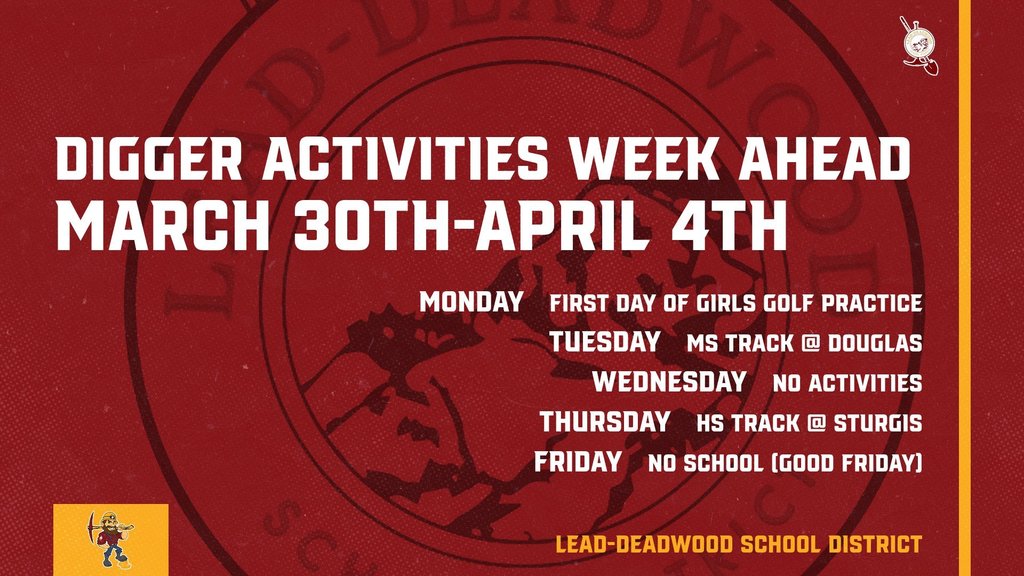 DIGGER ACTIVITIES WEEK AHEAD
MARCH 30TH-APRIL 4TH

MONDAY FIRST DAY OF GIRLS GOLF PRACTICE
TUESDAY MS TRACK @ DOUGLAS
WEDNESDAY NO ACTIVITIES
THURSDAY HS TRACK @ STURGIS
FRIDAY NO SCHOOL (GOOD FRIDAY)

LEAD-DEADWOOD SCHOOL DISTRICT